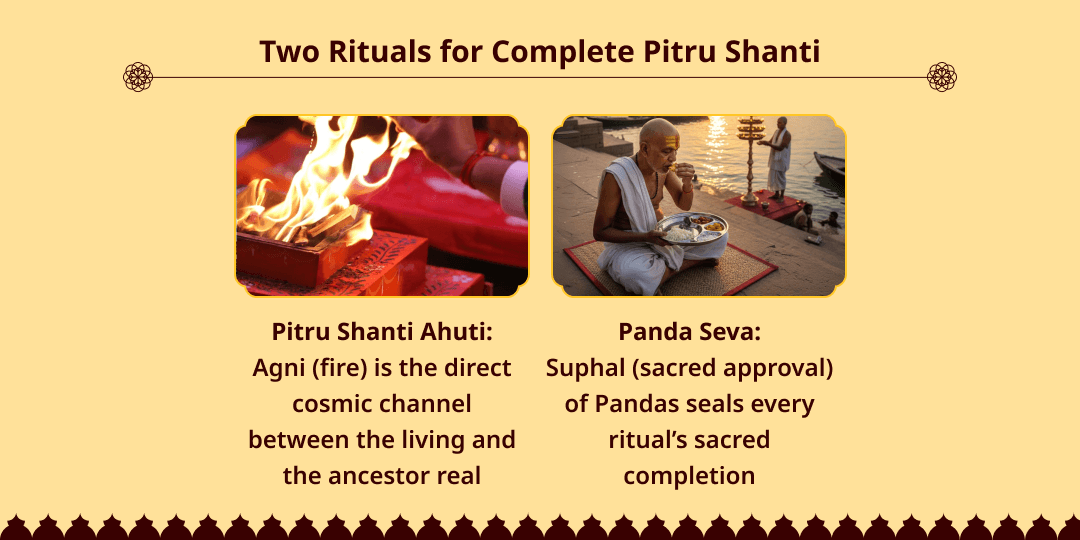 Two Rituals for Complete Pitru Shanti

Pitru Shanti Ahuti:
Agni (fire) is the direct cosmic channel between the living and the ancestor real

Panda Seva:
Suphal (sacred approval) of Pandas seals every ritual's sacred completion